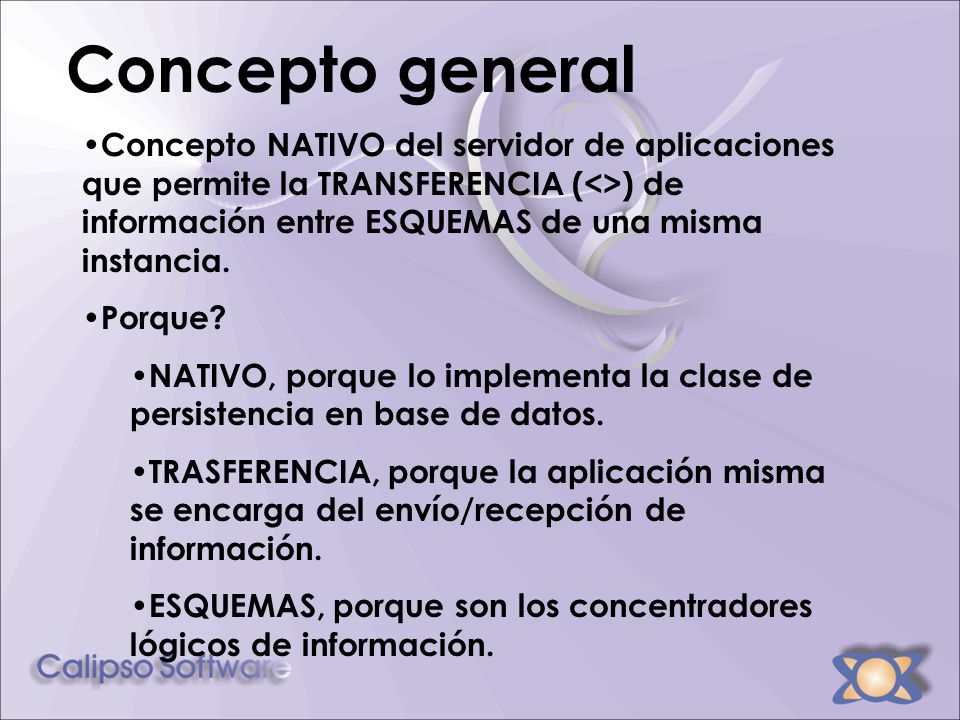 Concepto general

•Concepto NATIVO del servidor de aplicaciones que permite la TRANSFERENCIA (<>) de información entre ESQUEMAS de una misma instancia.

•Porque?

•NATIVO, porque lo implementa la clase de persistencia en base de datos.

•TRASFERENCIA, porque la aplicación misma se encarga del envío/recepción de información.

•ESQUEMAS, porque son los concentradores lógicos de información.

Calipso Software